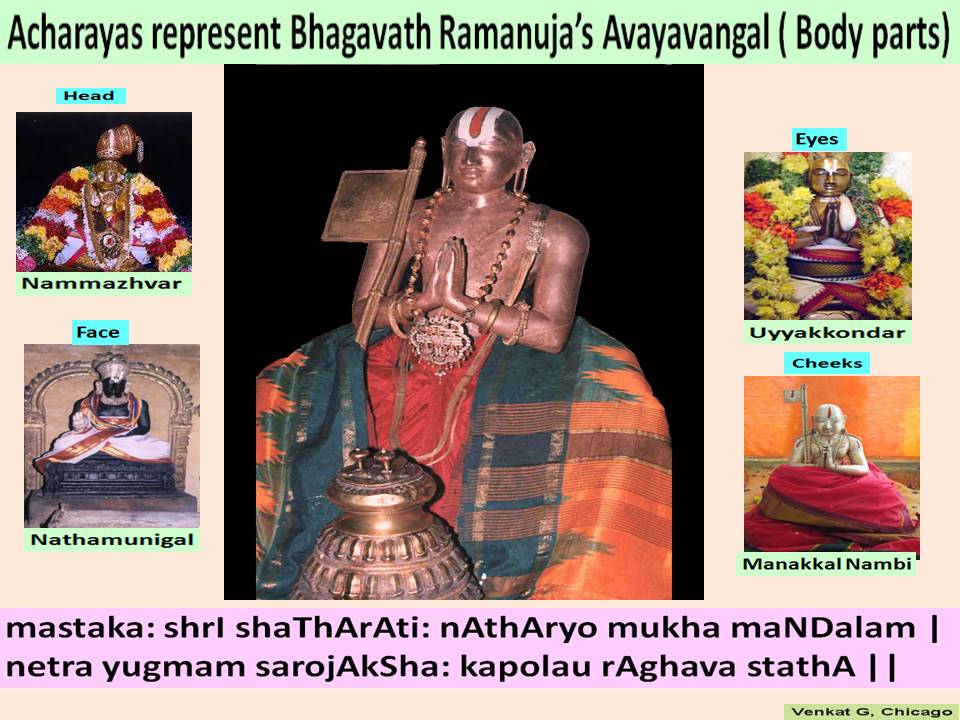 Acharayas represent Bhagavath Ramanuja's Avayavangal ( Body parts)

Head

Nammazhvar

Face

Nathamunigal

Eyes

Uyyakkondar

Cheeks

Manakkal Nambi

mastaka: shrI shaThArAti: nAthAryo mukha maNDalam |
netra yugmam sarojAkSha: kapolau rAghava stathA ||

Venkat G, Chicago